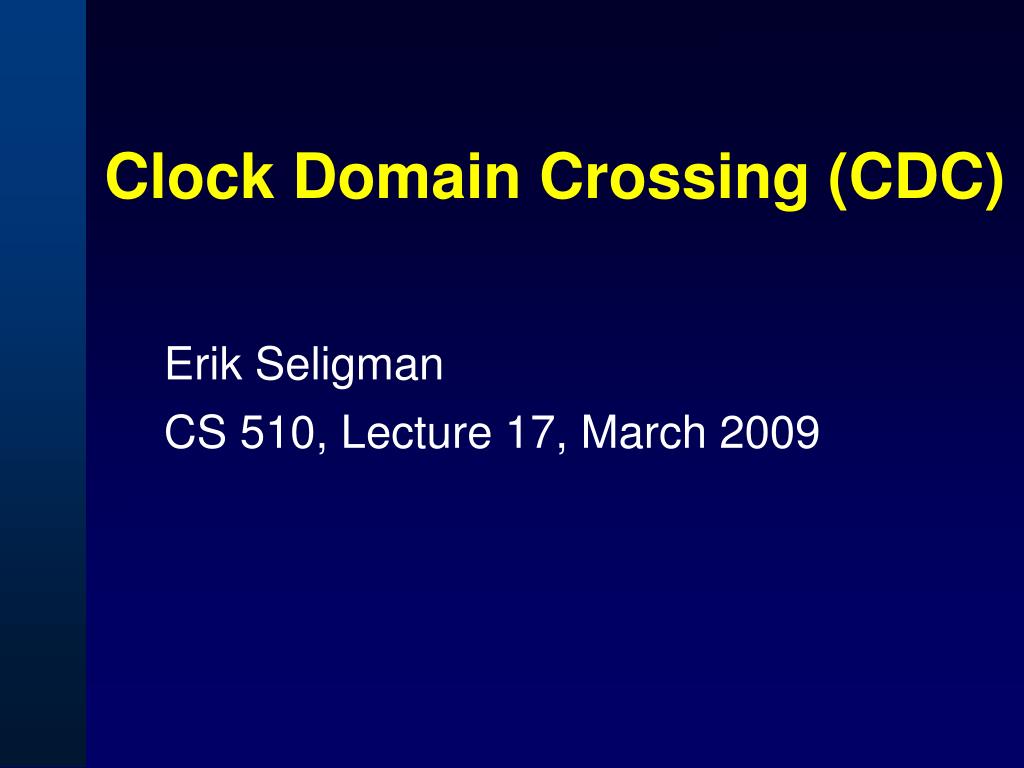 Clock Domain Crossing (CDC)

Erik Seligman

CS 510, Lecture 17, March 2009